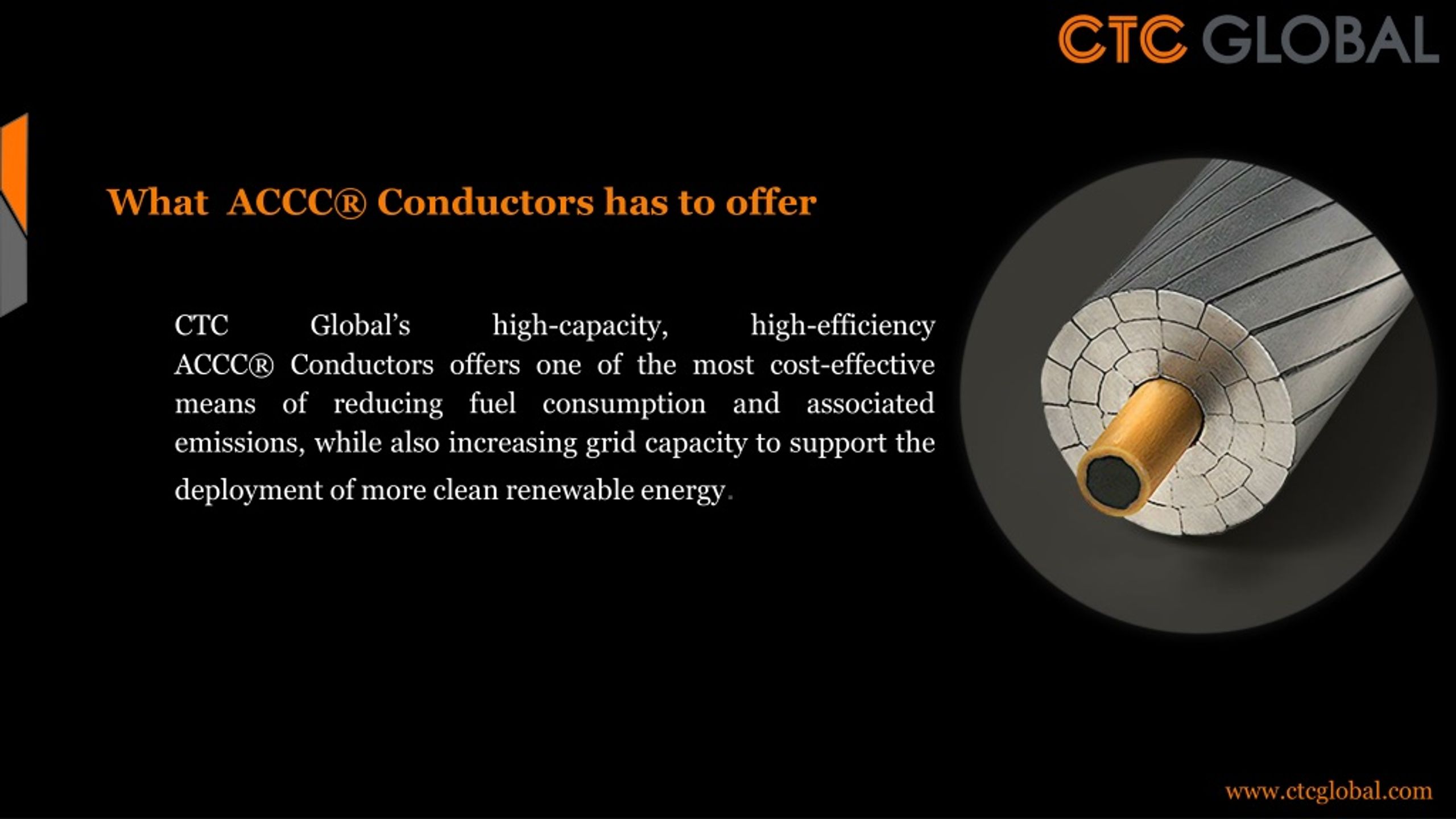 CTC GLOBAL

What ACCC® Conductors has to offer

CTC Global's high-capacity, high-efficiency ACCC® Conductors offers one of the most cost-effective means of reducing fuel consumption and associated emissions, while also increasing grid capacity to support the deployment of more clean renewable energy.

www.ctcglobal.com